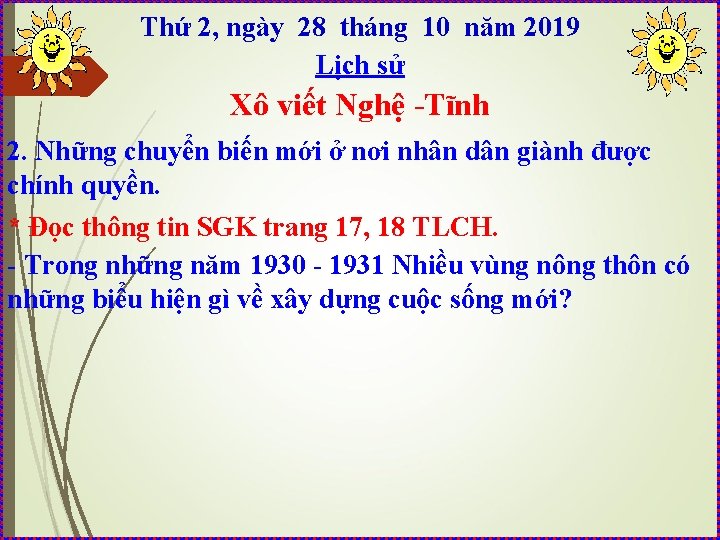 Thứ 2, ngày 28 tháng 10 năm 2019

Lịch sử

Xô viết Nghệ -Tĩnh

2. Những chuyển biến mới ở nơi nhân dân giành được chính quyền.

* Đọc thông tin SGK trang 17, 18 TLCH.

- Trong những năm 1930 - 1931 Nhiều vùng nông thôn có những biểu hiện gì về xây dựng cuộc sống mới?